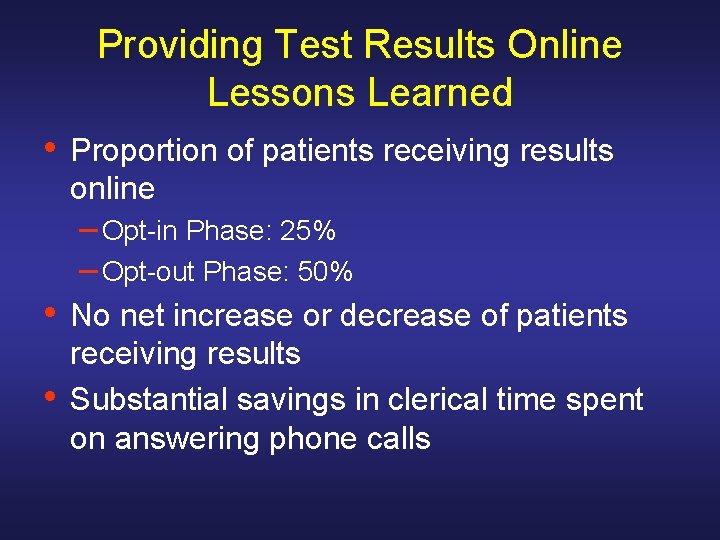 Providing Test Results Online
Lessons Learned

• Proportion of patients receiving results online
  – Opt-in Phase: 25%
  – Opt-out Phase: 50%
• No net increase or decrease of patients receiving results
• Substantial savings in clerical time spent on answering phone calls